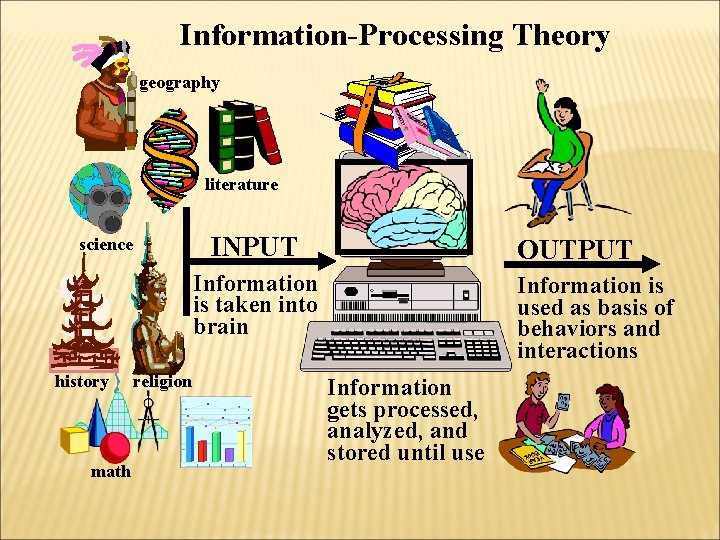 Information-Processing Theory

geography

literature

science

history

religion

math

INPUT

Information is taken into brain

Information gets processed, analyzed, and stored until use

OUTPUT

Information is used as basis of behaviors and interactions